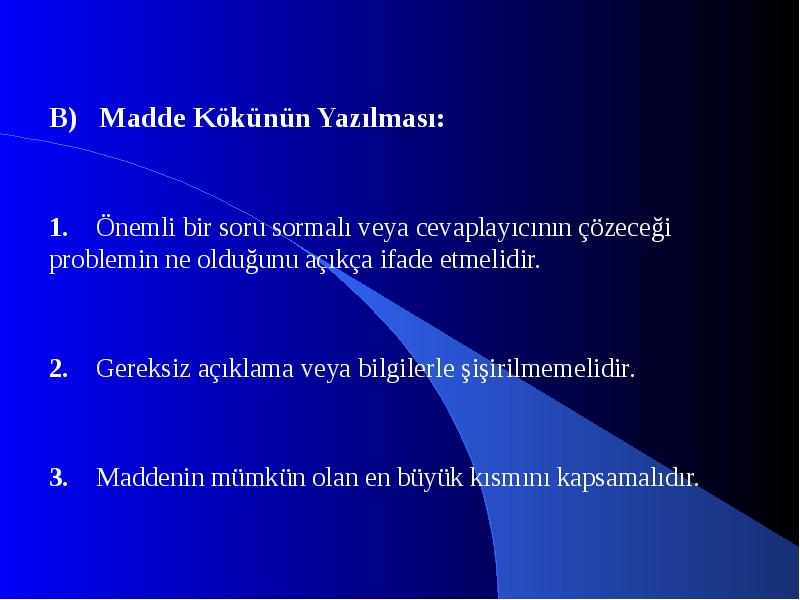 B) Madde Kökünün Yazılması:

1. Önemli bir soru sormalı veya cevaplayıcının çözeceği problemin ne olduğunu açıkça ifade etmelidir.

2. Gereksiz açıklama veya bilgilerle şişirilmemelidir.

3. Maddenin mümkün olan en büyük kısmını kapsamalıdır.